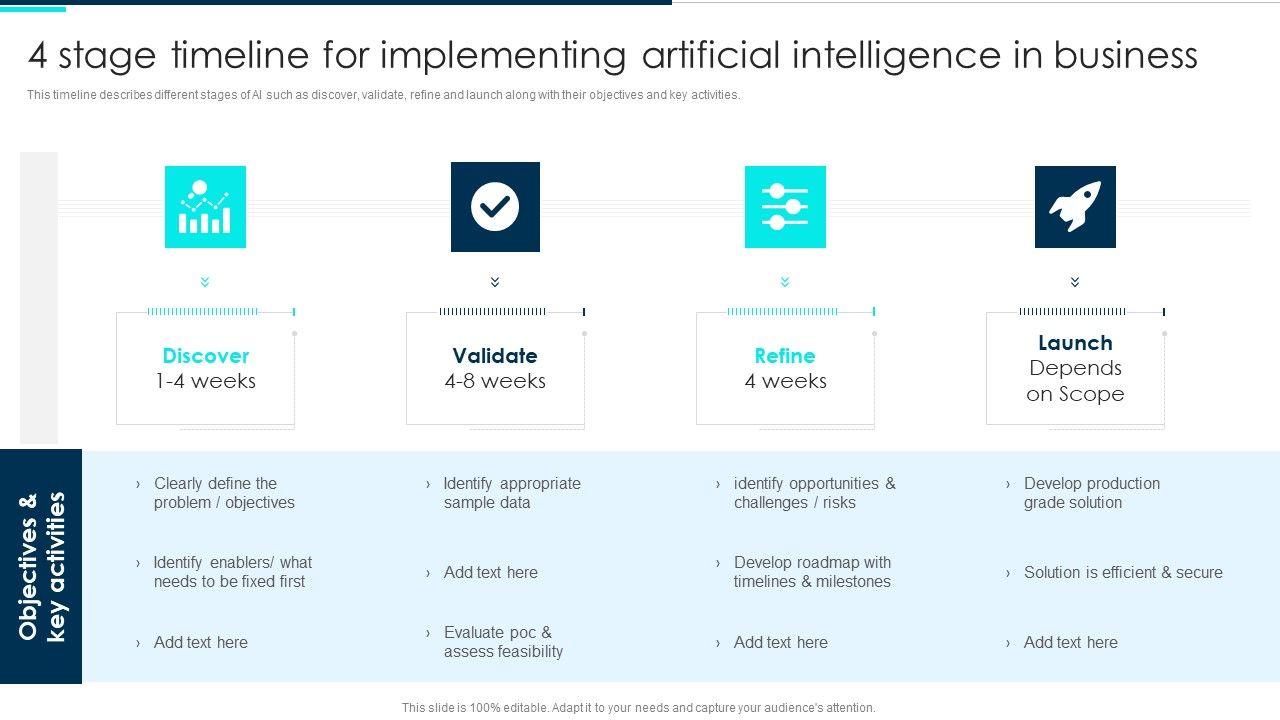 4 stage timeline for implementing artificial intelligence in business

This timeline describes different stages of AI such as discover, validate, refine and launch along with their objectives and key activities.

Discover
1-4 weeks

Validate
4-8 weeks

Refine
4 weeks

Launch
Depends on Scope

Objectives & key activities

› Clearly define the problem / objectives

› Identify enablers/ what needs to be fixed first

› Add text here

› Identify appropriate sample data

› Add text here

› Evaluate poc & assess feasibility

› identify opportunities & challenges / risks

› Develop roadmap with timelines & milestones

› Add text here

› Develop production grade solution

› Solution is efficient & secure

› Add text here

This slide is 100% editable. Adapt it to your needs and capture your audience's attention.